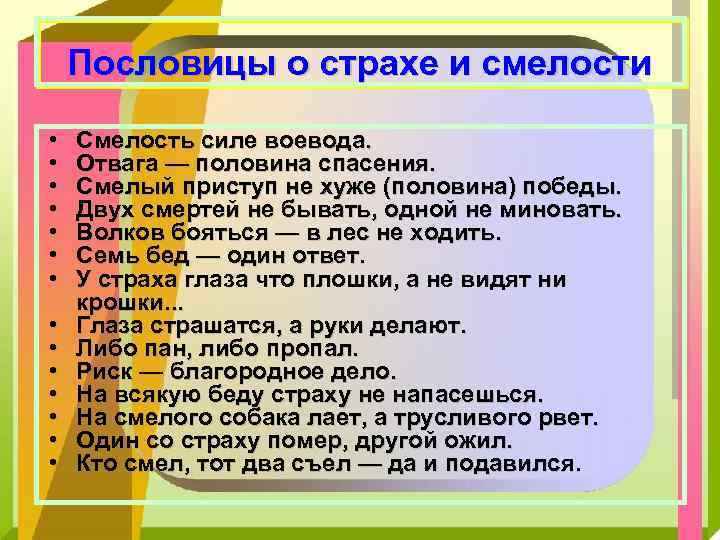 Пословицы о страхе и смелости

• Смелость силе воевода.
• Отвага — половина спасения.
• Смелый приступ не хуже (половина) победы.
• Двух смертей не бывать, одной не миновать.
• Волков бояться — в лес не ходить.
• Семь бед — один ответ.
• У страха глаза что плошки, а не видят ни крошки...
• Глаза страшатся, а руки делают.
• Либо пан, либо пропал.
• Риск — благородное дело.
• На всякую беду страху не напасешься.
• На смелого собака лает, а трусливого рвет.
• Один со страху помер, другой ожил.
• Кто смел, тот два съел — да и подавился.